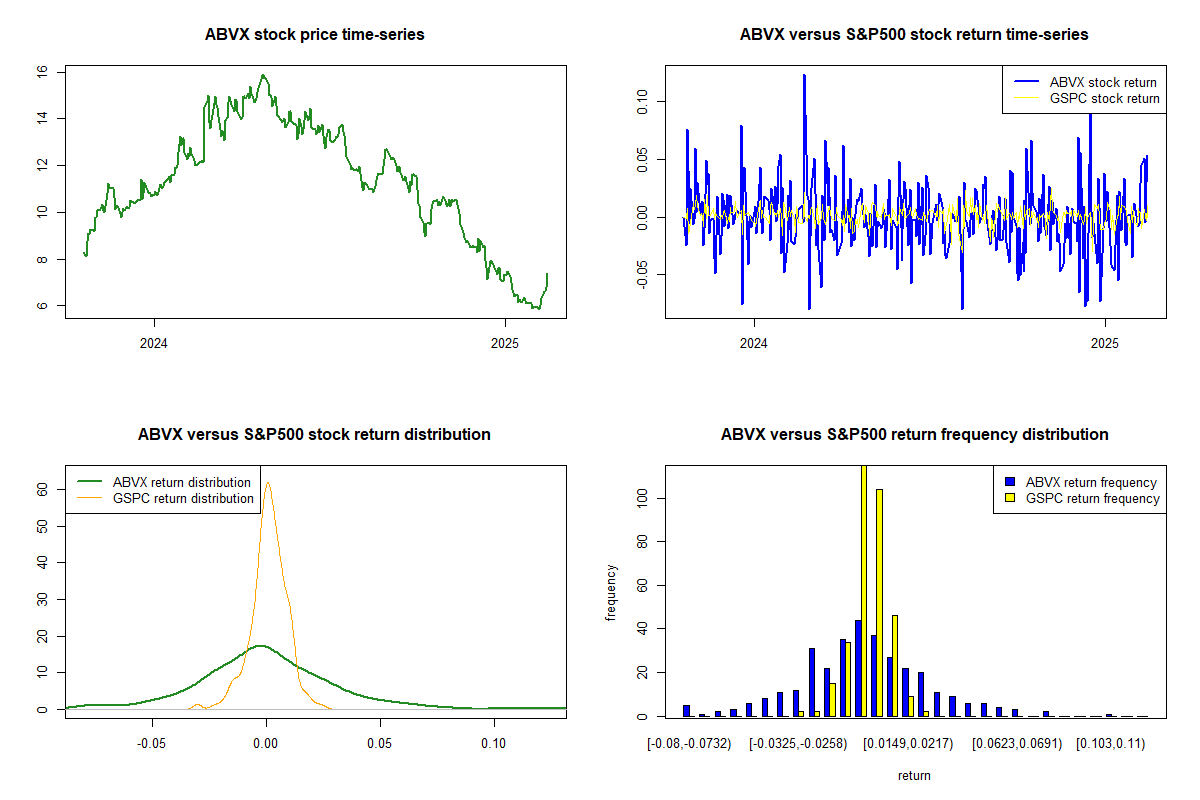 ABVX stock price time-series

16
14
12
10
8
6

2024
2025

ABVX versus S&P500 stock return time-series

ABVX stock return
GSPC stock return

0.10
0.05
0.00
-0.05

2024
2025

ABVX versus S&P500 stock return distribution

ABVX return distribution
GSPC return distribution

60
50
40
30
20
10
0

-0.05
0.00
0.05
0.10

ABVX versus S&P500 return frequency distribution

ABVX return frequency
GSPC return frequency

frequency

100
80
60
40
20
0

[-0.08,-0.0732)
[-0.0325,-0.0258)
[0.0149,0.0217)
[0.0623,0.0691)
[0.103,0.11)

return